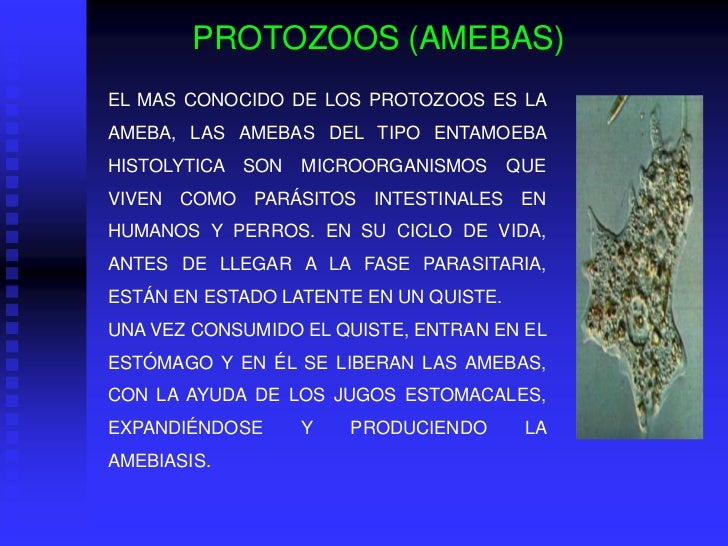 PROTOZOOS (AMEBAS)

EL MAS CONOCIDO DE LOS PROTOZOOS ES LA AMEBA, LAS AMEBAS DEL TIPO ENTAMOEBA HISTOLYTICA SON MICROORGANISMOS QUE VIVEN COMO PARÁSITOS INTESTINALES EN HUMANOS Y PERROS. EN SU CICLO DE VIDA, ANTES DE LLEGAR A LA FASE PARASITARIA, ESTÁN EN ESTADO LATENTE EN UN QUISTE.
UNA VEZ CONSUMIDO EL QUISTE, ENTRAN EN EL ESTÓMAGO Y EN ÉL SE LIBERAN LAS AMEBAS, CON LA AYUDA DE LOS JUGOS ESTOMACALES, EXPANDIÉNDOSE Y PRODUCIENDO LA AMEBIASIS.